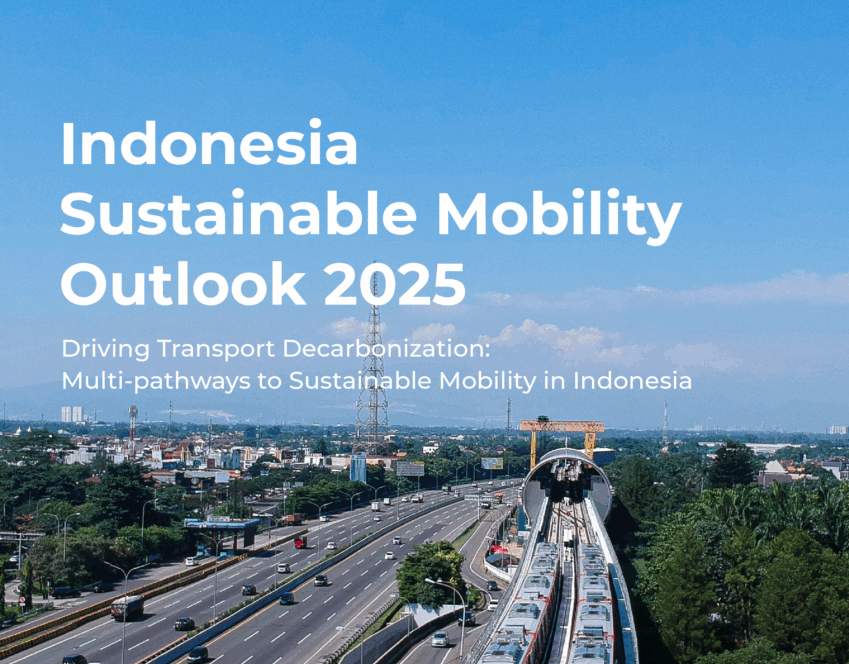 Indonesia
Sustainable Mobility
Outlook 2025

Driving Transport Decarbonization:
Multi-pathways to Sustainable Mobility in Indonesia